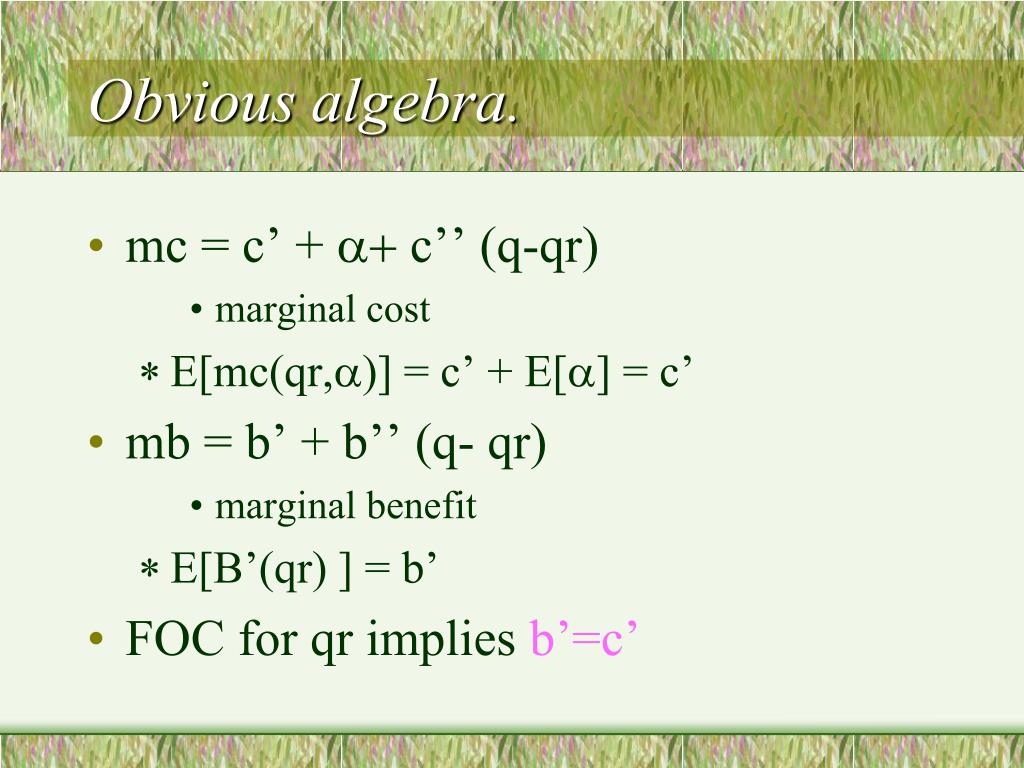 Obvious algebra.

• mc = c’ + $\alpha$+ c’’ (q-qr)

• marginal cost

∗ E[mc(qr,$\alpha$)] = c’ + E[$\alpha$] = c’

• mb = b’ + b’’ (q- qr)

• marginal benefit

∗ E[B’(qr) ] = b’

• FOC for qr implies b’=c’